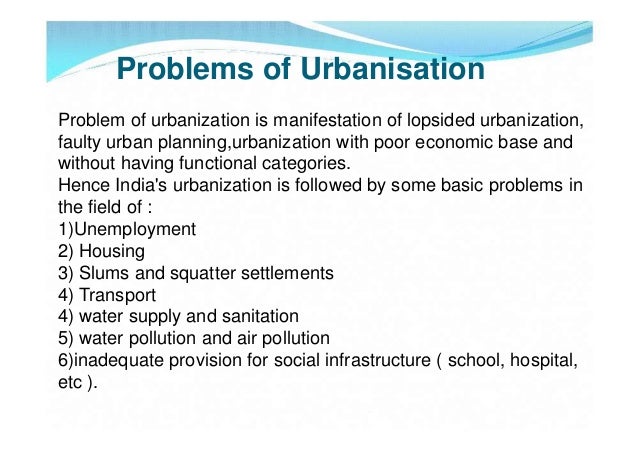 Problems of Urbanisation

Problem of urbanization is manifestation of lopsided urbanization, faulty urban planning,urbanization with poor economic base and without having functional categories.
Hence India's urbanization is followed by some basic problems in the field of :
1)Unemployment
2) Housing
3) Slums and squatter settlements
4) Transport
4) water supply and sanitation
5) water pollution and air pollution
6)inadequate provision for social infrastructure ( school, hospital, etc ).